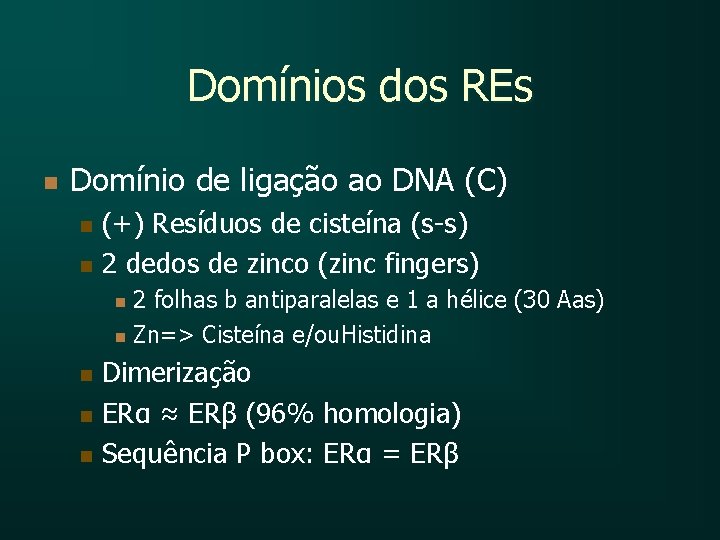 Domínios dos REs

Domínio de ligação ao DNA (C)
(+) Resíduos de cisteína (s-s)
2 dedos de zinco (zinc fingers)
2 folhas b antiparalelas e 1 a hélice (30 Aas)
Zn=> Cisteína e/ouHistidina
Dimerização
ERα ≈ ERβ (96% homologia)
Sequência P box: ERα = ERβ